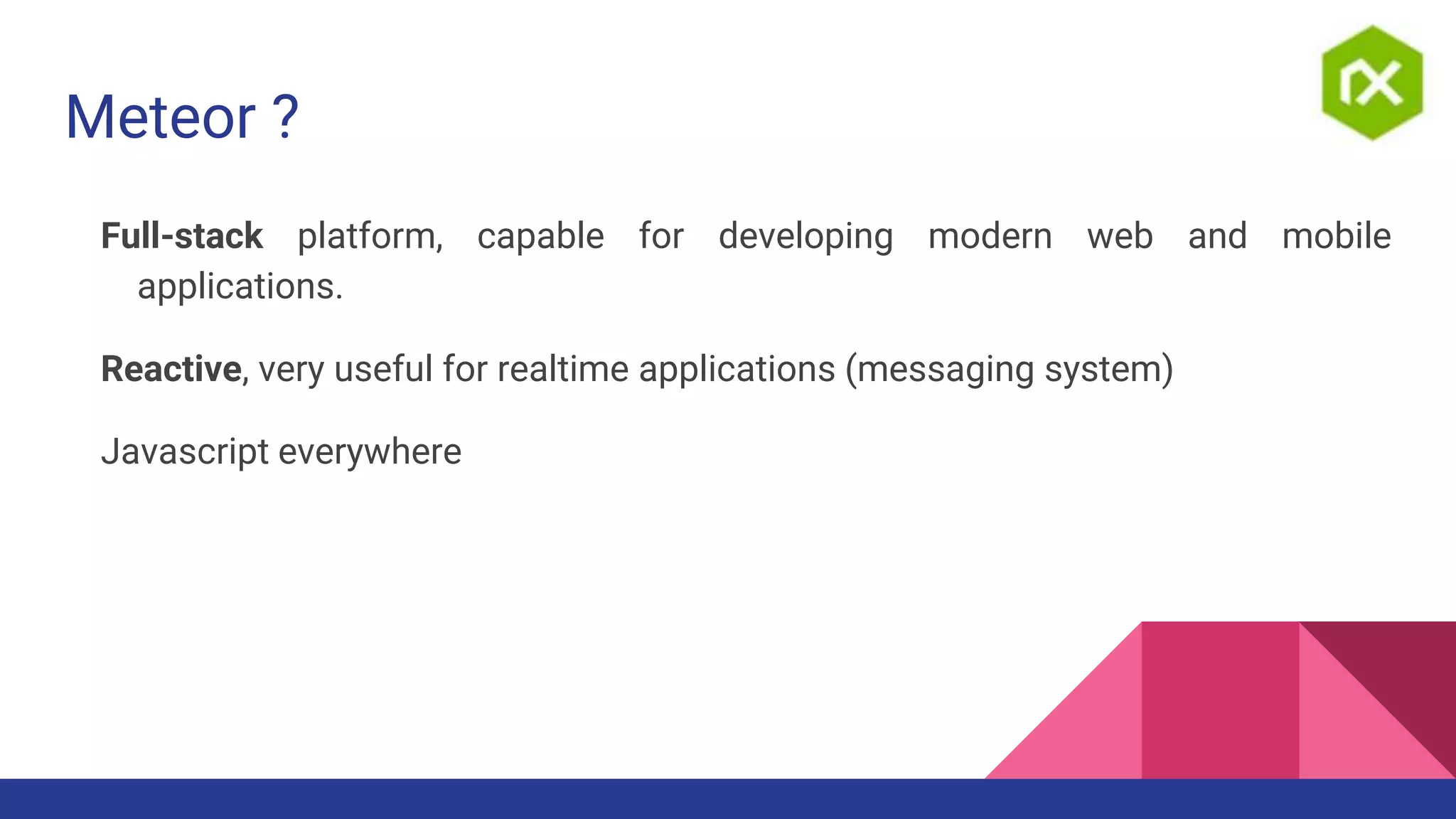 Meteor ?

Full-stack platform, capable for developing modern web and mobile applications.

Reactive, very useful for realtime applications (messaging system)

Javascript everywhere